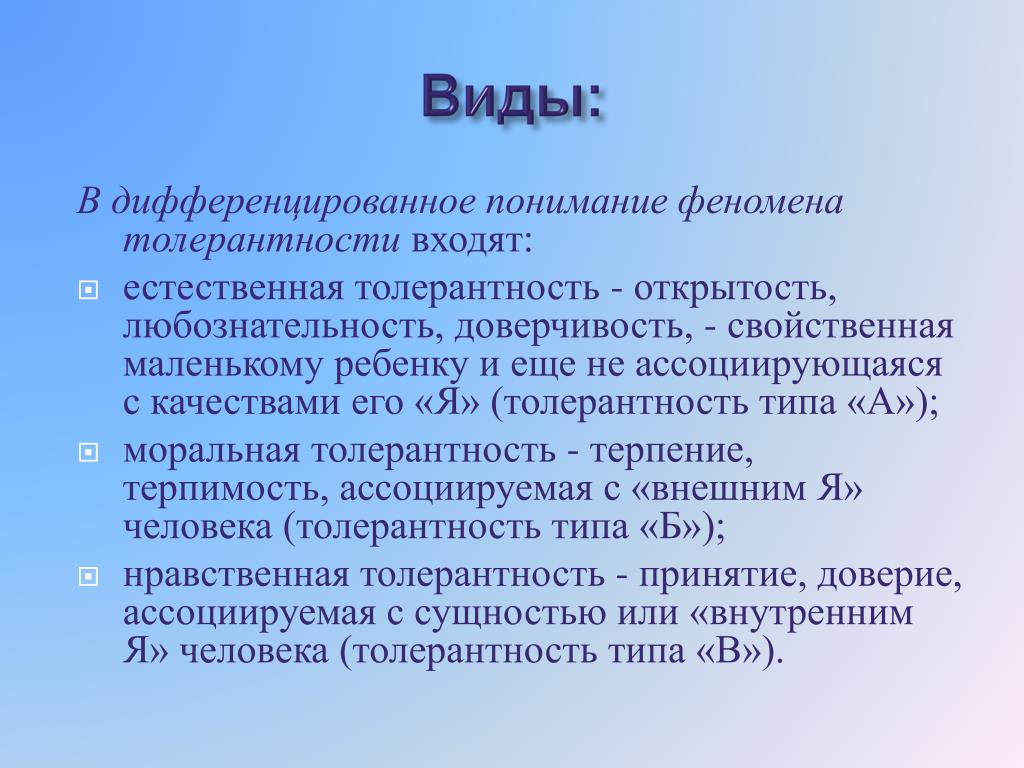 Виды:

В дифференцированное понимание феномена толерантности входят:

естественная толерантность - открытость, любознательность, доверчивость, - свойственная маленькому ребенку и еще не ассоциирующаяся с качествами его «Я» (толерантность типа «А»);

моральная толерантность - терпение, терпимость, ассоциируемая с «внешним Я» человека (толерантность типа «Б»);

нравственная толерантность - принятие, доверие, ассоциируемая с сущностью или «внутренним Я» человека (толерантность типа «В»).